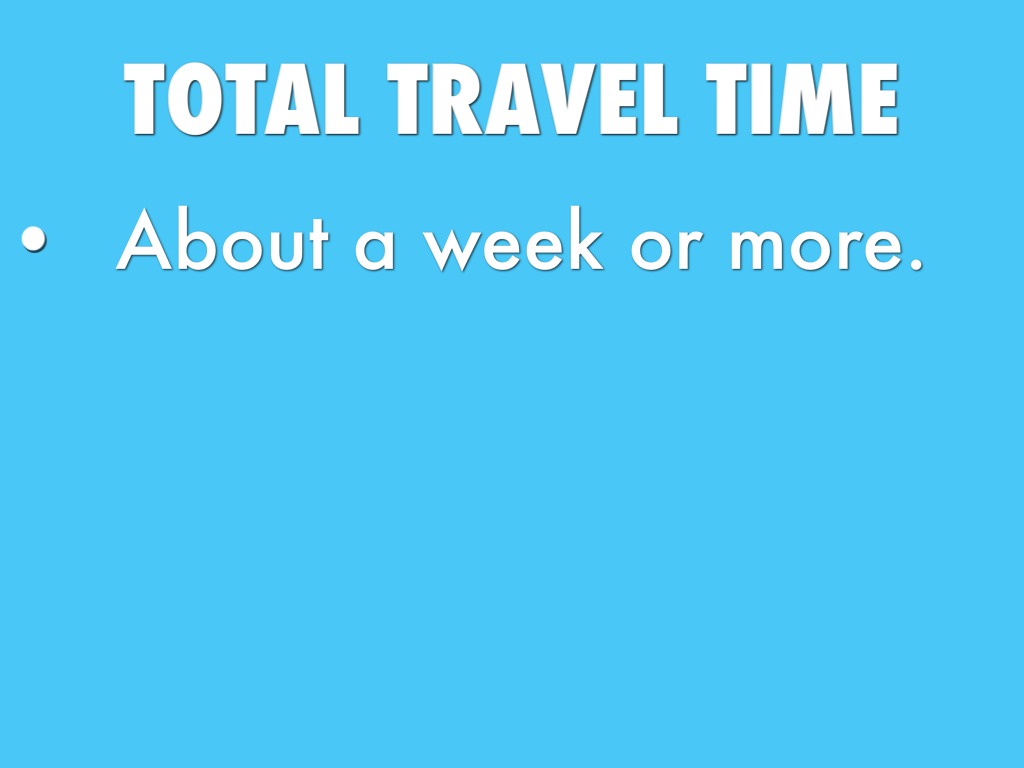 TOTAL TRAVEL TIME

• About a week or more.